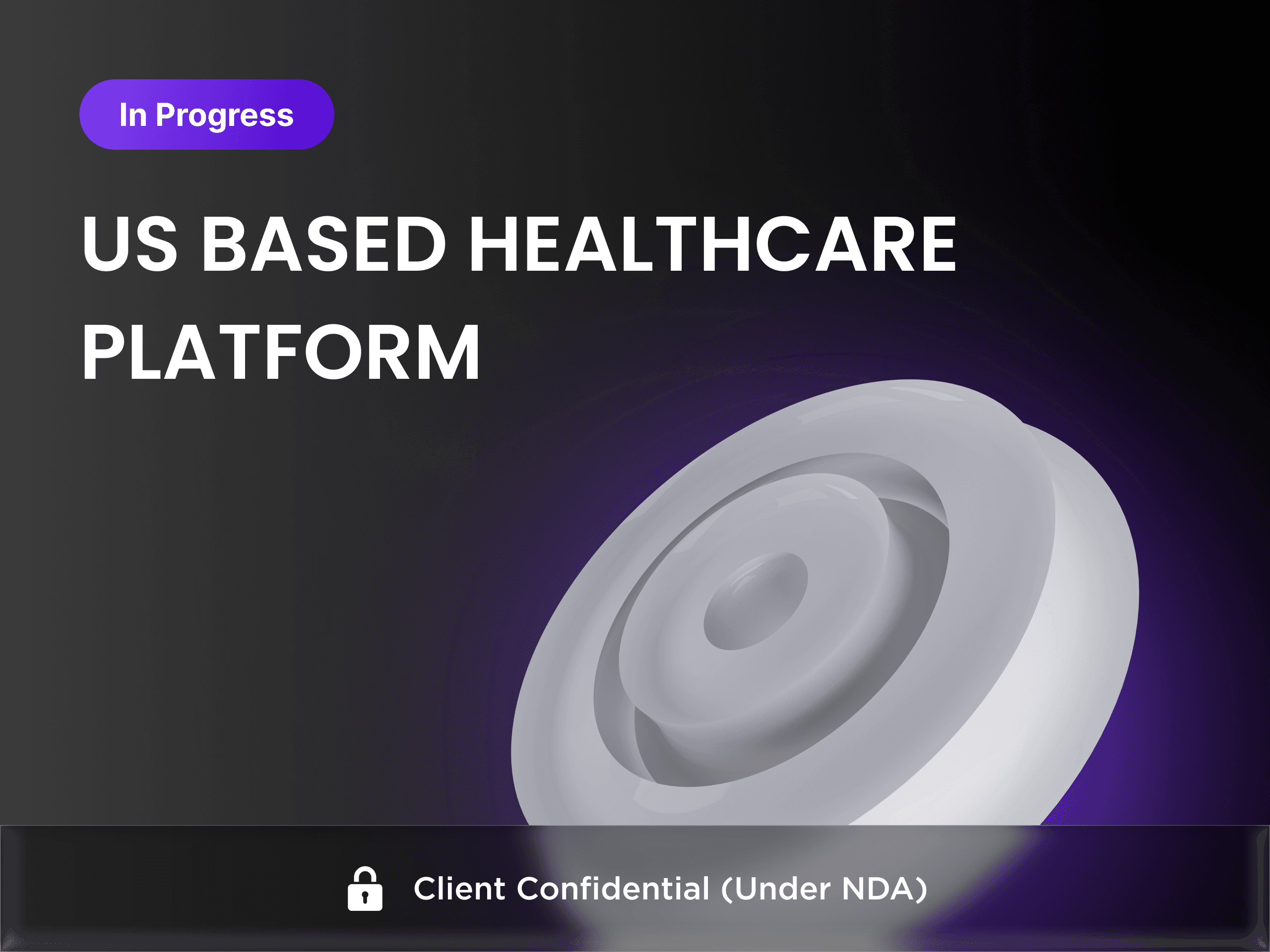 In Progress

US BASED HEALTHCARE PLATFORM

Client Confidential (Under NDA)